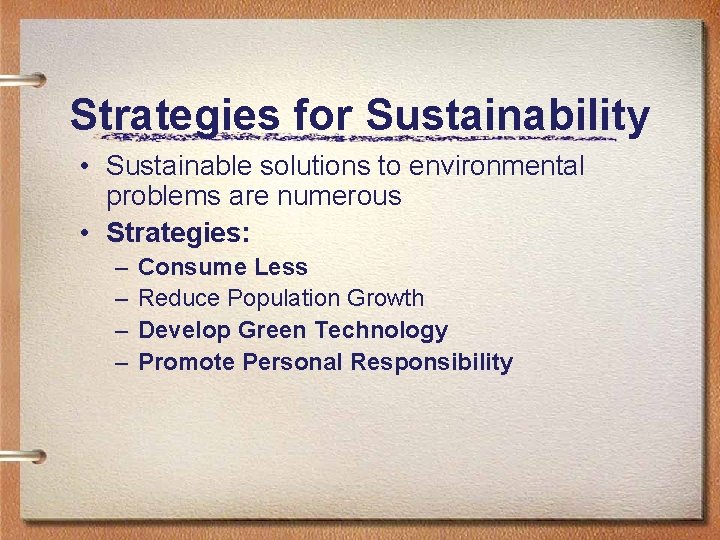 Strategies for Sustainability

• Sustainable solutions to environmental problems are numerous
• Strategies:
– Consume Less
– Reduce Population Growth
– Develop Green Technology
– Promote Personal Responsibility